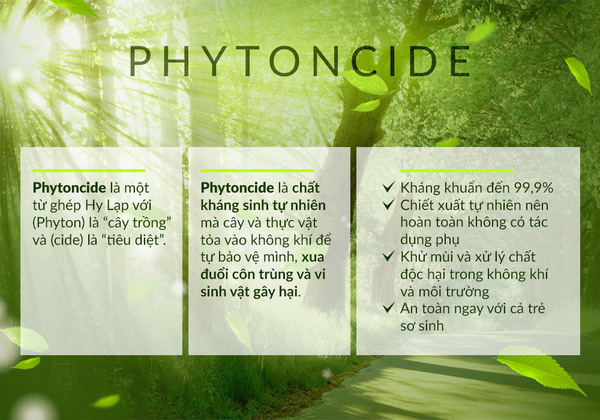 PHYTONCIDE

Phytoncide là một từ ghép Hy Lạp với (Phyton) là “cây trồng” và (cide) là “tiêu diệt”.

Phytoncide là chất kháng sinh tự nhiên mà cây và thực vật tỏa vào không khí để tự bảo vệ mình, xua đuổi côn trùng và vi sinh vật gây hại.

✓ Kháng khuẩn đến 99,9%
✓ Chiết xuất tự nhiên nên hoàn toàn không có tác dụng phụ
✓ Khử mùi và xử lý chất độc hại trong không khí và môi trường
✓ An toàn ngay với cả trẻ sơ sinh